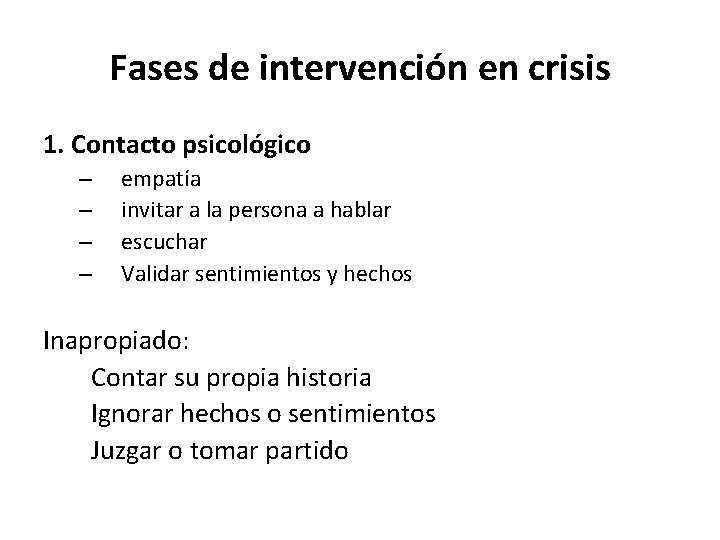 Fases de intervención en crisis

1. Contacto psicológico

– empatía
– invitar a la persona a hablar
– escuchar
– Validar sentimientos y hechos

Inapropiado:

Contar su propia historia
Ignorar hechos o sentimientos
Juzgar o tomar partido